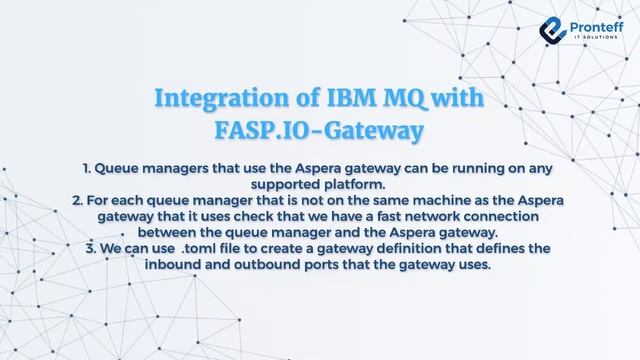 Pronteff
IT SOLUTIONS

Integration of IBM MQ with FASP.IO-Gateway

1. Queue managers that use the Aspera gateway can be running on any supported platform.
2. For each queue manager that is not on the same machine as the Aspera gateway that it uses check that we have a fast network connection between the queue manager and the Aspera gateway.
3. We can use .toml file to create a gateway definition that defines the inbound and outbound ports that the gateway uses.